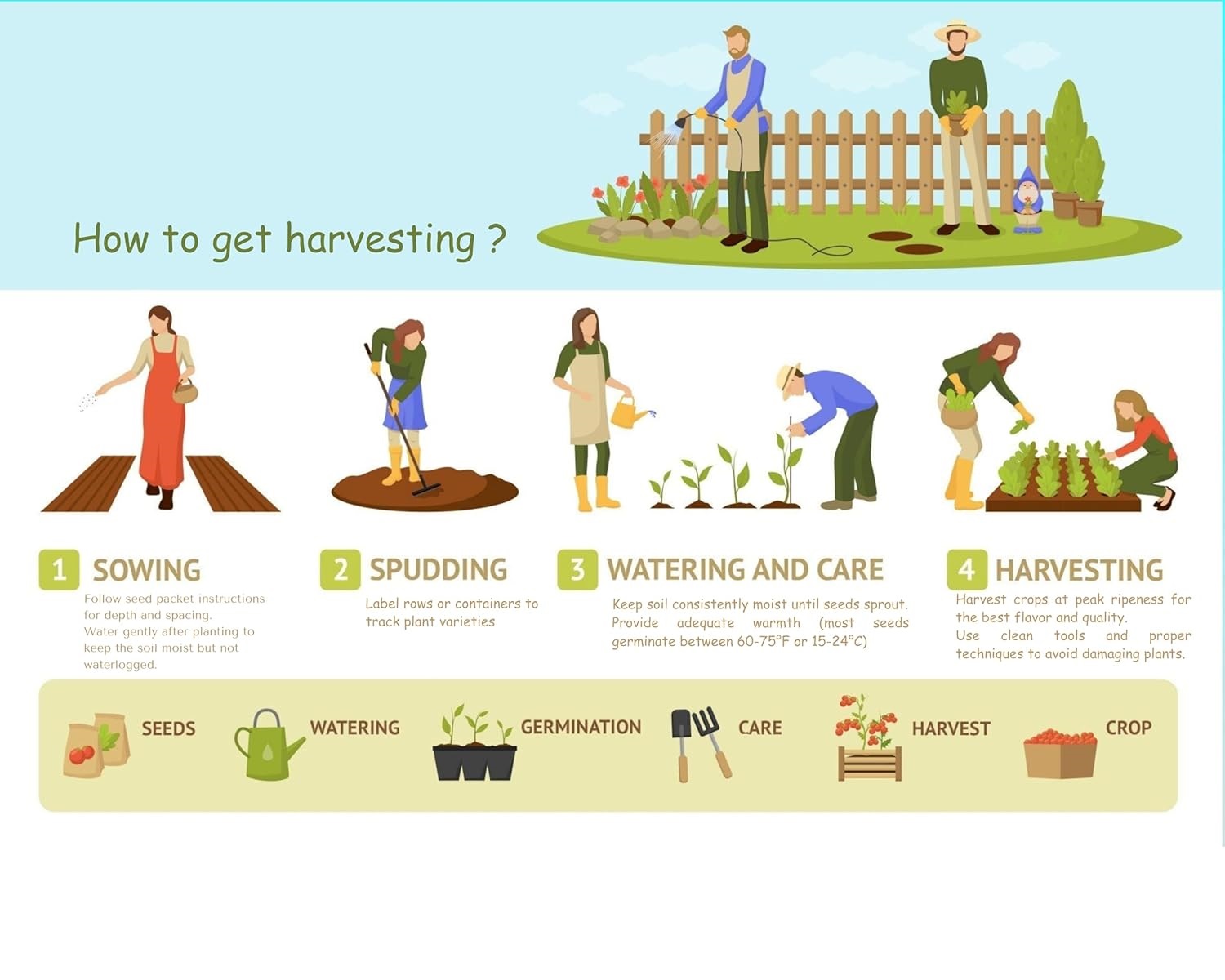 How to get harvesting ?

1 SOWING

Follow seed packet instructions for depth and spacing.
Water gently after planting to keep the soil moist but not waterlogged.

2 SPUDDING

Label rows or containers to track plant varieties

3 WATERING AND CARE

Keep soil consistently moist until seeds sprout.
Provide adequate warmth (most seeds germinate between 60-75°F or 15-24°C)

4 HARVESTING

Harvest crops at peak ripeness for the best flavor and quality.
Use clean tools and proper techniques to avoid damaging plants.

SEEDS

WATERING

GERMINATION

CARE

HARVEST

CROP